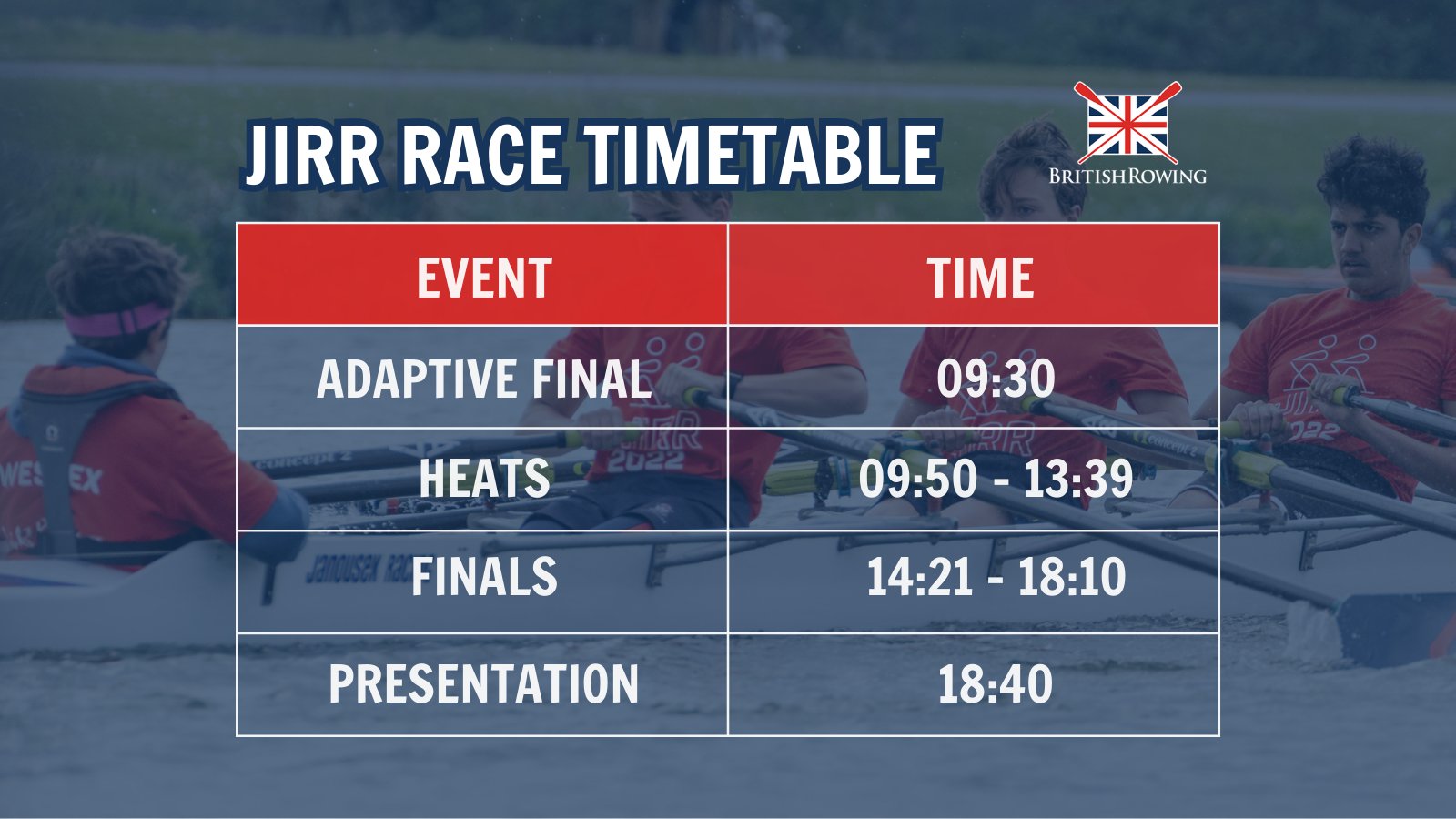 JIRR RACE TIMETABLE

BRITISH ROWING

| EVENT | TIME |
|---|---|
| ADAPTIVE FINAL | 09:30 |
| HEATS | 09:50 - 13:39 |
| FINALS | 14:21 - 18:10 |
| PRESENTATION | 18:40 |